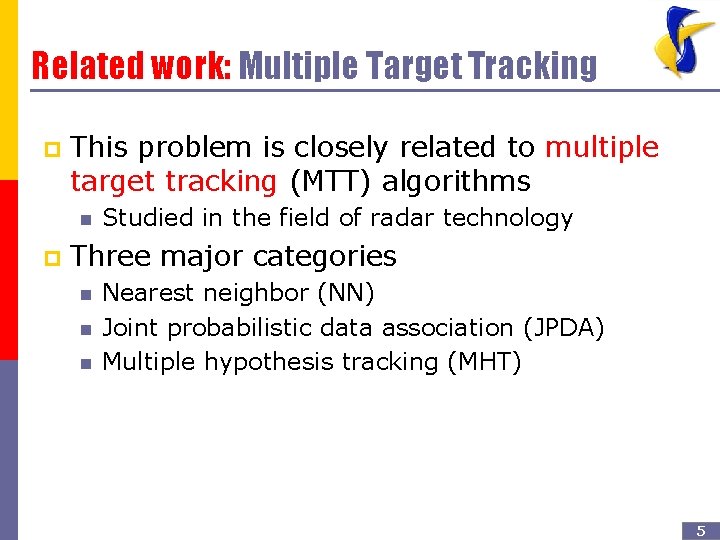 Related work: Multiple Target Tracking

• This problem is closely related to multiple target tracking (MTT) algorithms
• Studied in the field of radar technology

• Three major categories
• Nearest neighbor (NN)
• Joint probabilistic data association (JPDA)
• Multiple hypothesis tracking (MHT)

5